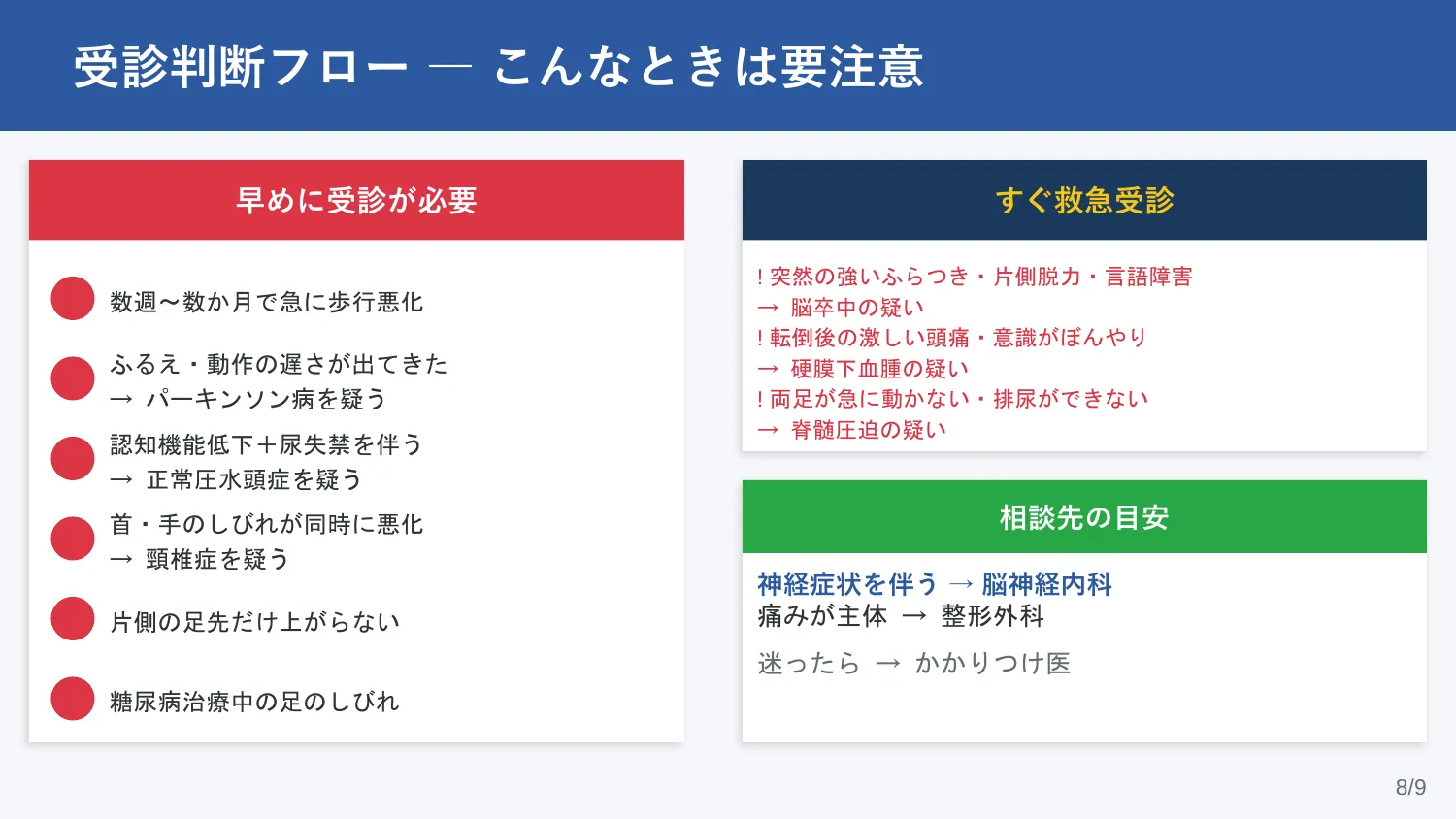 受診判断フロー — こんなときは要注意

早めに受診が必要

数週〜数か月で急に歩行悪化

ふるえ・動作の遅さが出てきた
→ パーキンソン病を疑う

認知機能低下＋尿失禁を伴う
→ 正常圧水頭症を疑う

首・手のしびれが同時に悪化
→ 頸椎症を疑う

片側の足先だけ上がらない

糖尿病治療中の足のしびれ

すぐ救急受診

! 突然の強いふらつき・片側脱力・言語障害
→ 脳卒中の疑い
! 転倒後の激しい頭痛・意識がぼんやり
→ 硬膜下血腫の疑い
! 両足が急に動かない・排尿ができない
→ 脊髄圧迫の疑い

相談先の目安

神経症状を伴う → 脳神経内科
痛みが主体 → 整形外科

迷ったら → かかりつけ医

8/9